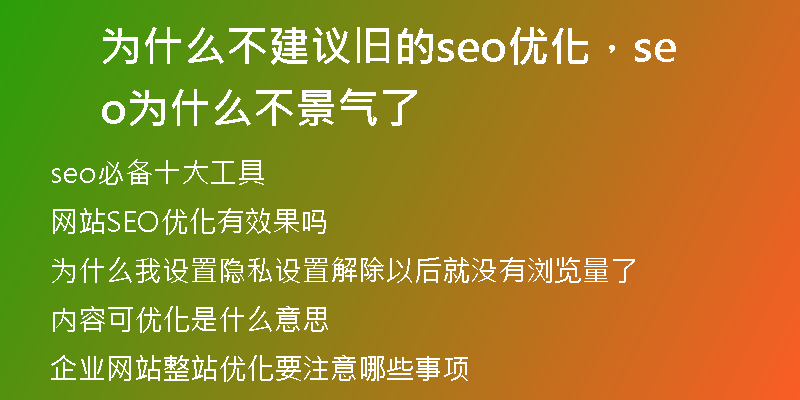 为什么不建议旧的seo优化，seo为什么不景气了

seo必备十大工具

网站SEO优化有效果吗

为什么我设置隐私设置解除以后就没有浏览量了

内容可优化是什么意思

企业网站整站优化要注意哪些事项